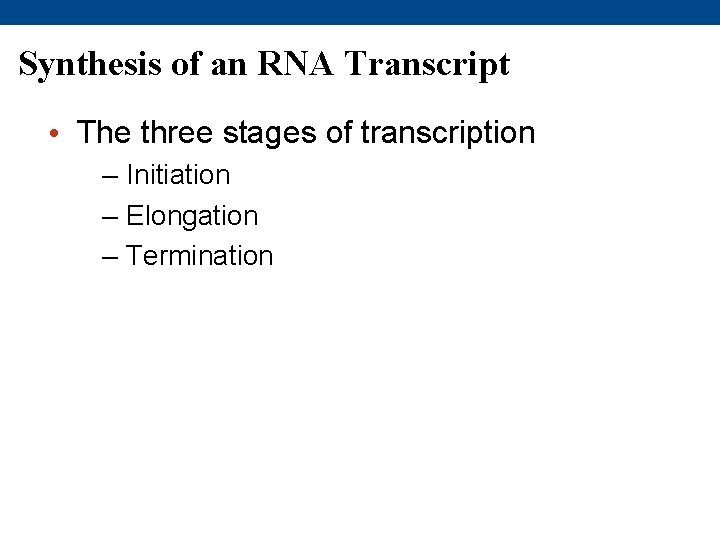 Synthesis of an RNA Transcript

• The three stages of transcription
  – Initiation
  – Elongation
  – Termination